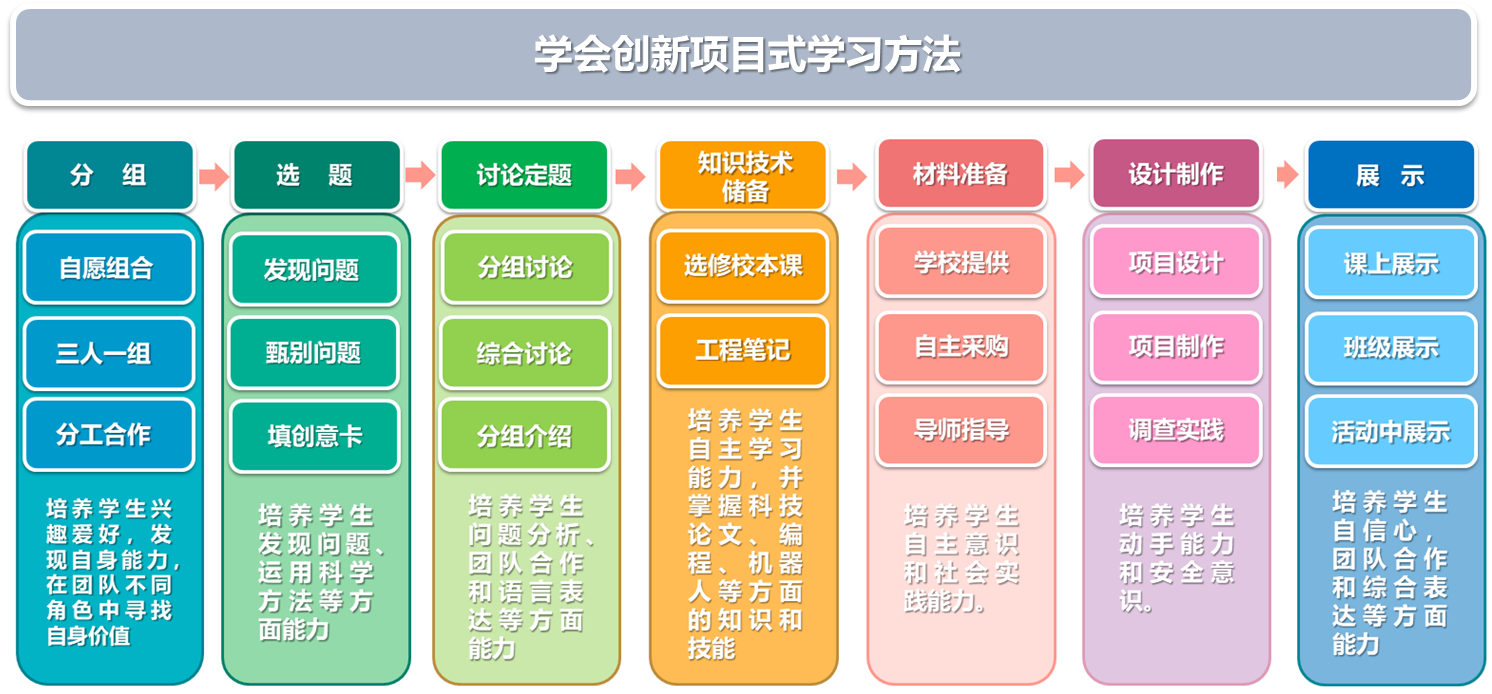 学会创新项目式学习方法

分 组

自愿组合

三人一组

分工合作

培养学生兴趣爱好，发现自身能力，在团队不同角色中寻找自身价值

选 题

发现问题

甄别问题

填创意卡

培养学生发现问题、运用科学方法等方面能力

讨论定题

分组讨论

综合讨论

分组介绍

培养学生问题分析、团队合作和语言表达等方面能力

知识技术储备

选修校本课

工程笔记

培养学生自主学习能力，并掌握科技论文、编程、机器人等方面的知识和技能

材料准备

学校提供

自主采购

导师指导

培养学生自主意识和社会实践能力。

设计制作

项目设计

项目制作

调查实践

培养学生动手能力和安全意识。

展 示

课上展示

班级展示

活动中展示

培养学生自信心，团队合作和综合表达等方面能力